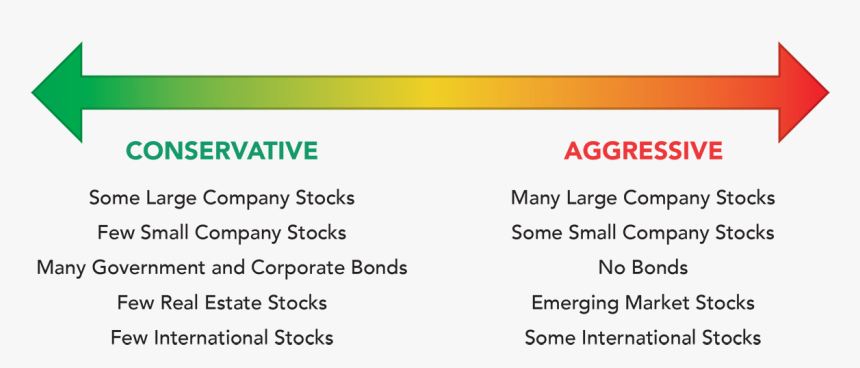 CONSERVATIVE

Some Large Company Stocks
Few Small Company Stocks
Many Government and Corporate Bonds
Few Real Estate Stocks
Few International Stocks

AGGRESSIVE

Many Large Company Stocks
Some Small Company Stocks
No Bonds
Emerging Market Stocks
Some International Stocks